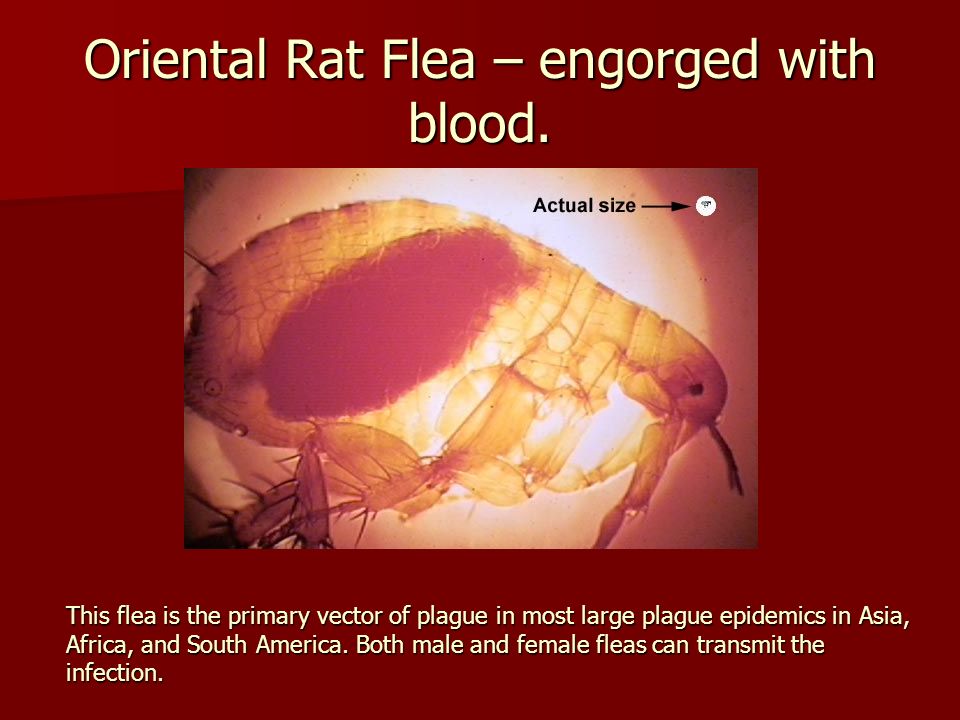 Oriental Rat Flea – engorged with blood.

Actual size

This flea is the primary vector of plague in most large plague epidemics in Asia, Africa, and South America. Both male and female fleas can transmit the infection.